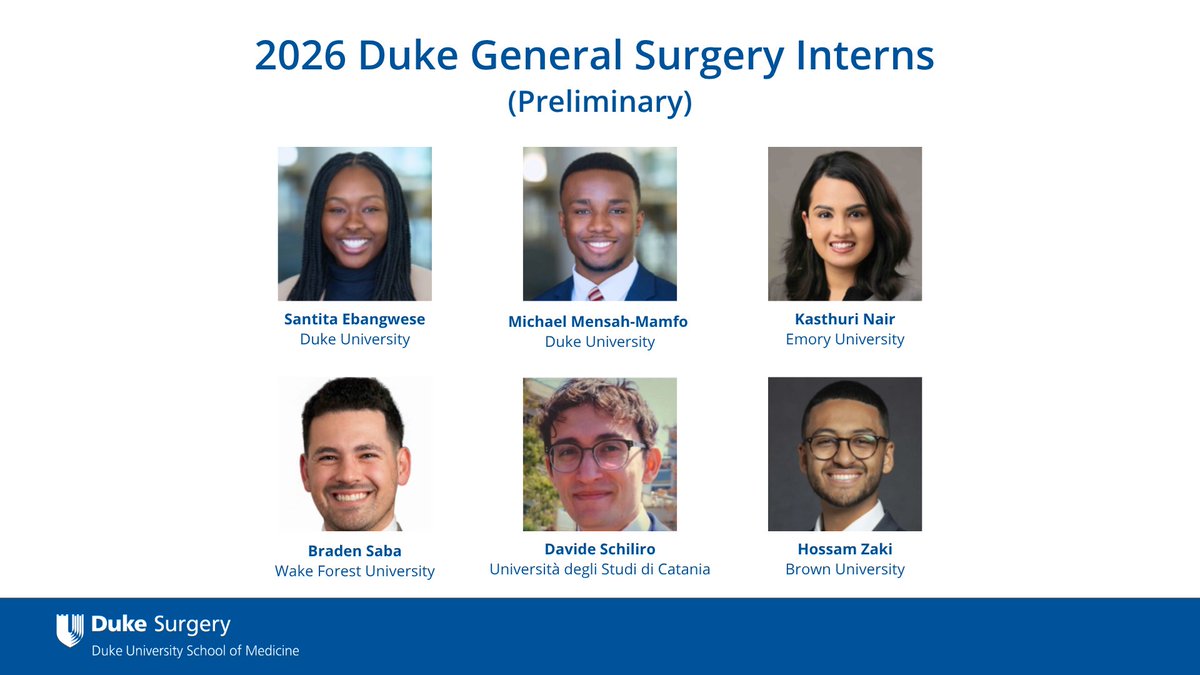 2026 Duke General Surgery Interns
(Preliminary)

Santita Ebangwese
Duke University

Michael Mensah-Mamfo
Duke University

Kasthuri Nair
Emory University

Braden Saba
Wake Forest University

Davide Schiliro
Università degli Studi di Catania

Hossam Zaki
Brown University

Duke Surgery
Duke University School of Medicine